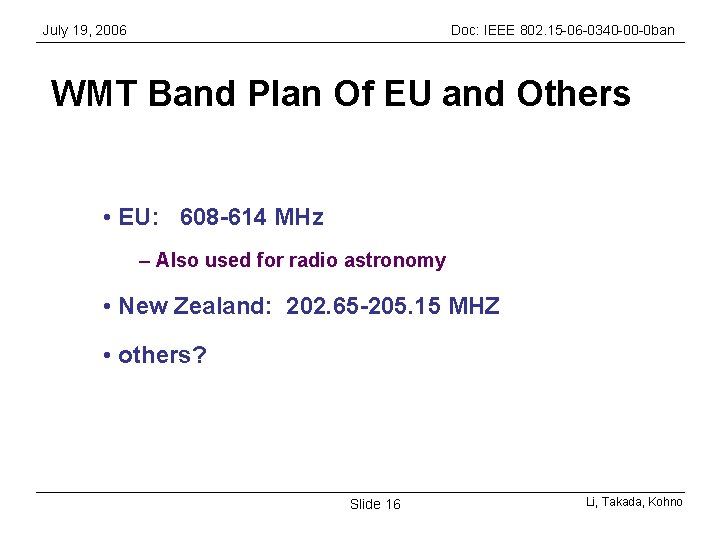 July 19, 2006

Doc: IEEE 802.15-06-0340-00-0ban

WMT Band Plan Of EU and Others

• EU: 608-614 MHz

– Also used for radio astronomy

• New Zealand: 202.65-205.15 MHZ

• others?

Slide 16

Li, Takada, Kohno